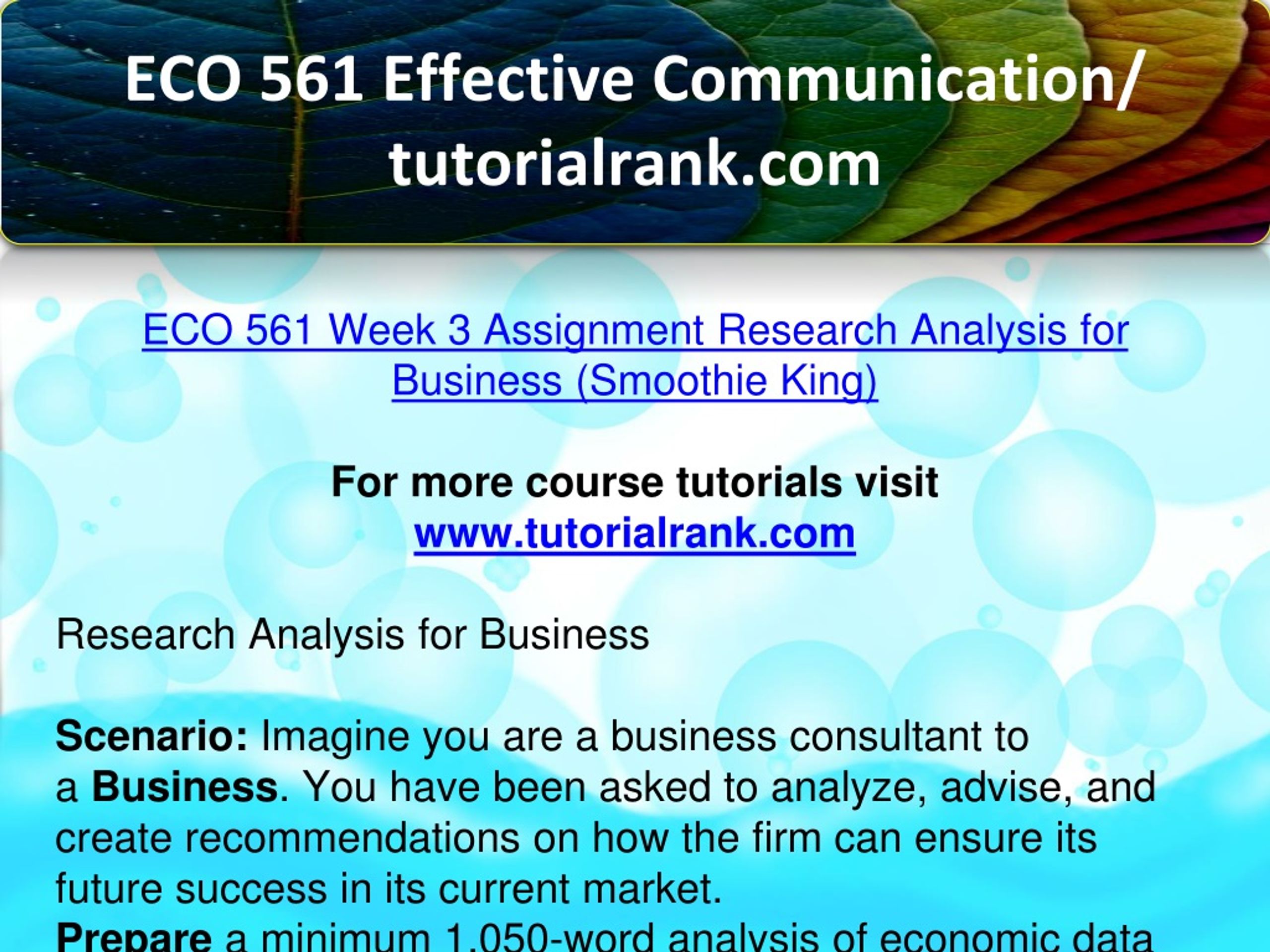 ECO 561 Effective Communication/ tutorialrank.com

ECO 561 Week 3 Assignment Research Analysis for Business (Smoothie King)

For more course tutorials visit
www.tutorialrank.com

Research Analysis for Business

Scenario: Imagine you are a business consultant to a Business. You have been asked to analyze, advise, and create recommendations on how the firm can ensure its future success in its current market.
Prepare a minimum 1,050-word analysis of economic data